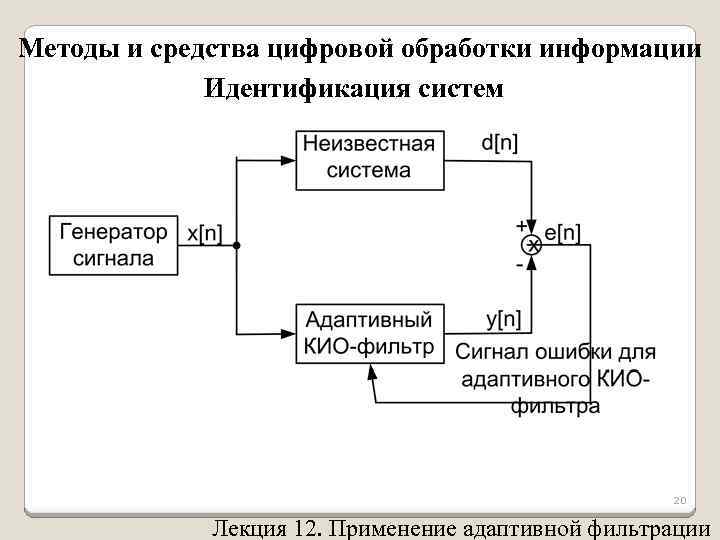 Методы и средства цифровой обработки информации

Идентификация систем

Неизвестная система

d[n]

Генератор сигнала

x[n]

+

e[n]

-

Адаптивный КИО-фильтр

y[n]

Сигнал ошибки для адаптивного КИО-фильтра

20

Лекция 12. Применение адаптивной фильтрации